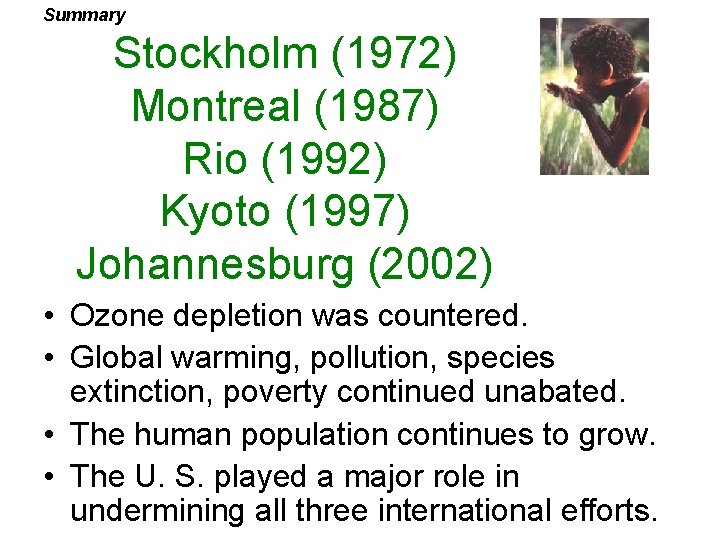 Summary

Stockholm (1972)
Montreal (1987)
Rio (1992)
Kyoto (1997)
Johannesburg (2002)

• Ozone depletion was countered.
• Global warming, pollution, species extinction, poverty continued unabated.
• The human population continues to grow.
• The U. S. played a major role in undermining all three international efforts.